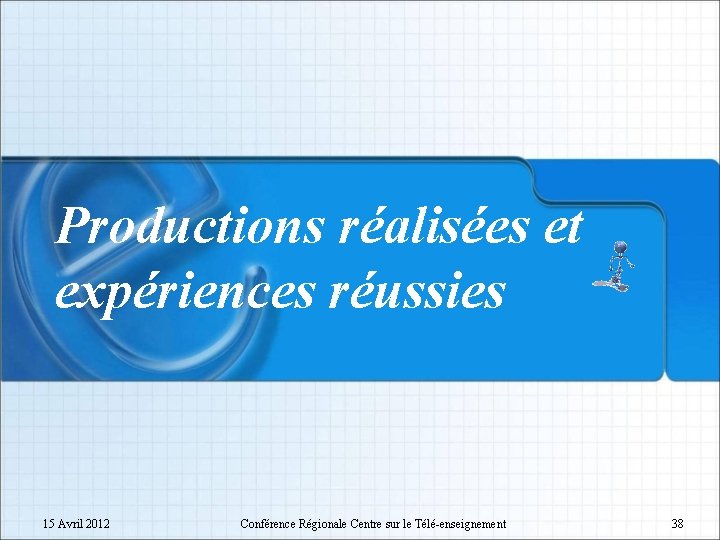 Productions réalisées et expériences réussies

15 Avril 2012

Conférence Régionale Centre sur le Télé-enseignement

38